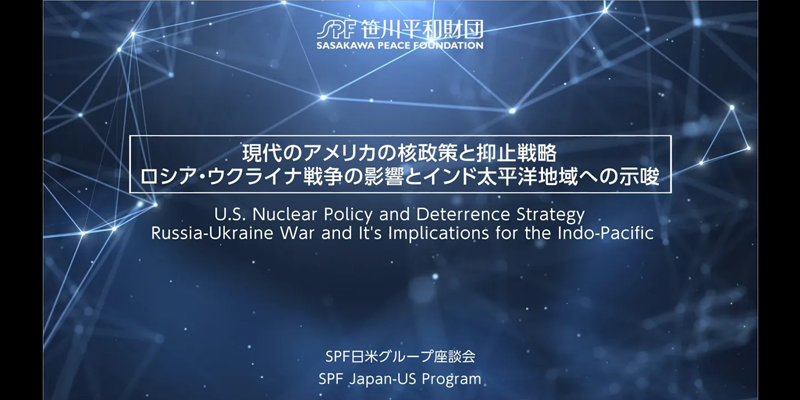 SPF 笹川平和財団
SASAKAWA PEACE FOUNDATION

現代のアメリカの核政策と抑止戦略
ロシア・ウクライナ戦争の影響とインド太平洋地域への示唆

U.S. Nuclear Policy and Deterrence Strategy
Russia-Ukraine War and It's Implications for the Indo-Pacific

SPF日米グループ座談会
SPF Japan-US Program